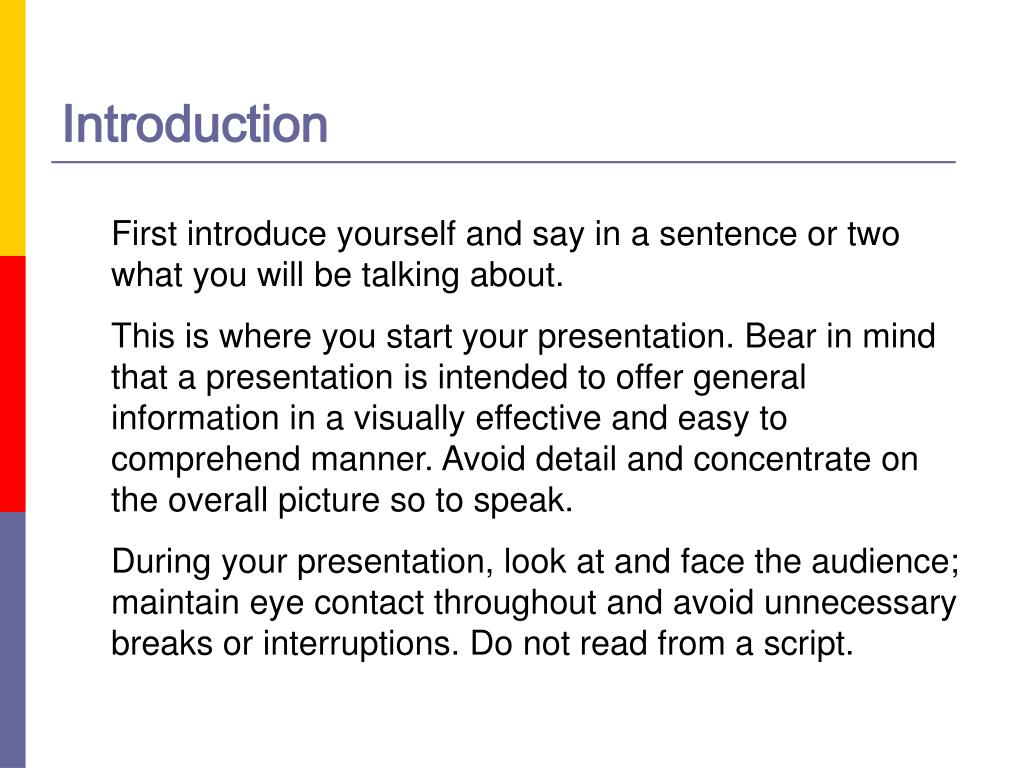 Introduction

First introduce yourself and say in a sentence or two what you will be talking about.

This is where you start your presentation. Bear in mind that a presentation is intended to offer general information in a visually effective and easy to comprehend manner. Avoid detail and concentrate on the overall picture so to speak.

During your presentation, look at and face the audience; maintain eye contact throughout and avoid unnecessary breaks or interruptions. Do not read from a script.